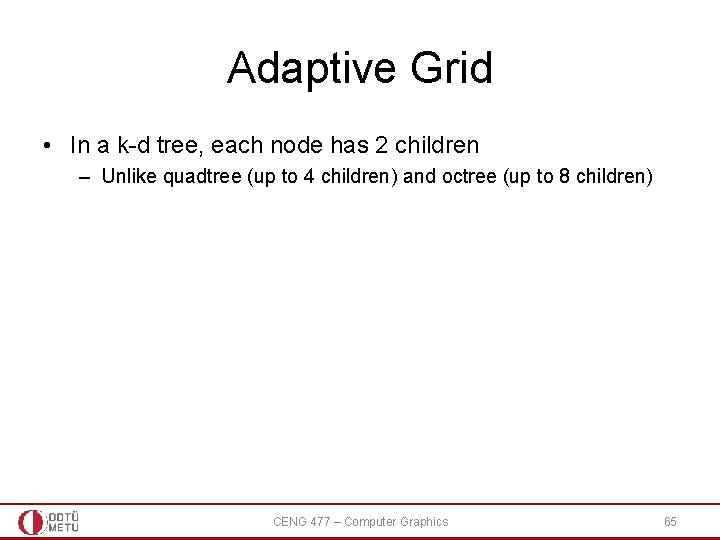 Adaptive Grid

• In a k-d tree, each node has 2 children
  – Unlike quadtree (up to 4 children) and octree (up to 8 children)

ODTÜ METU

CENG 477 – Computer Graphics

65